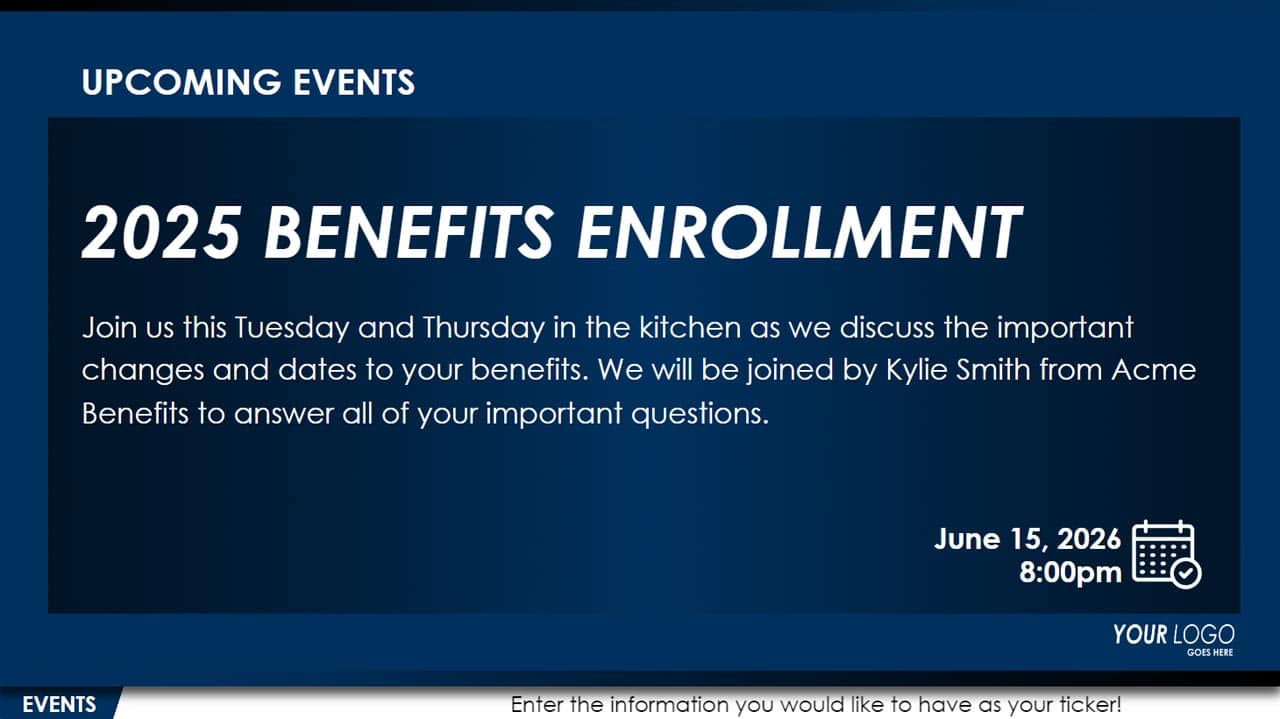 UPCOMING EVENTS

2025 BENEFITS ENROLLMENT

Join us this Tuesday and Thursday in the kitchen as we discuss the important changes and dates to your benefits. We will be joined by Kylie Smith from Acme Benefits to answer all of your important questions.

June 15, 2026
8:00pm

YOUR LOGO
GOES HERE

EVENTS

Enter the information you would like to have as your ticker!